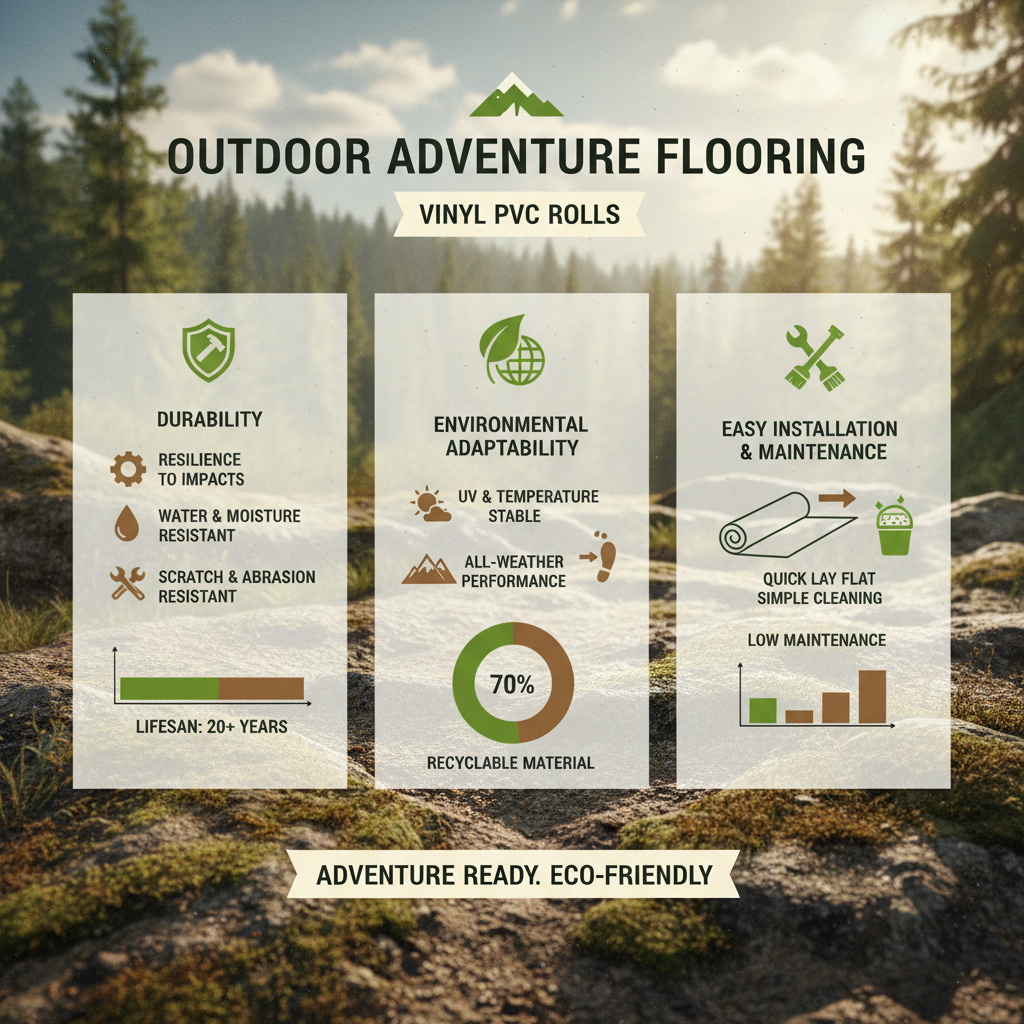 OUTDOOR ADVENTURE FLOORING

VINYL PVC ROLLS

DURABILITY

RESILIENCE TO IMPACTS

WATER & MOISTURE RESISTANT

SCRATCH & ABRASION RESISTANT

LIFESAN: 20+ YEARS

ENVIRONMENTAL ADAPTABILITY

UV & TEMPERATURE STABLE

ALL-WEATHER PERFORMANCE

70%

RECYCLABLE MATERIAL

EASY INSTALLATION & MAINTENANCE

QUICK LAY FLAT SIMPLE CLEANING

LOW MAINTENANCE

ADVENTURE READY. ECO-FRIENDLY